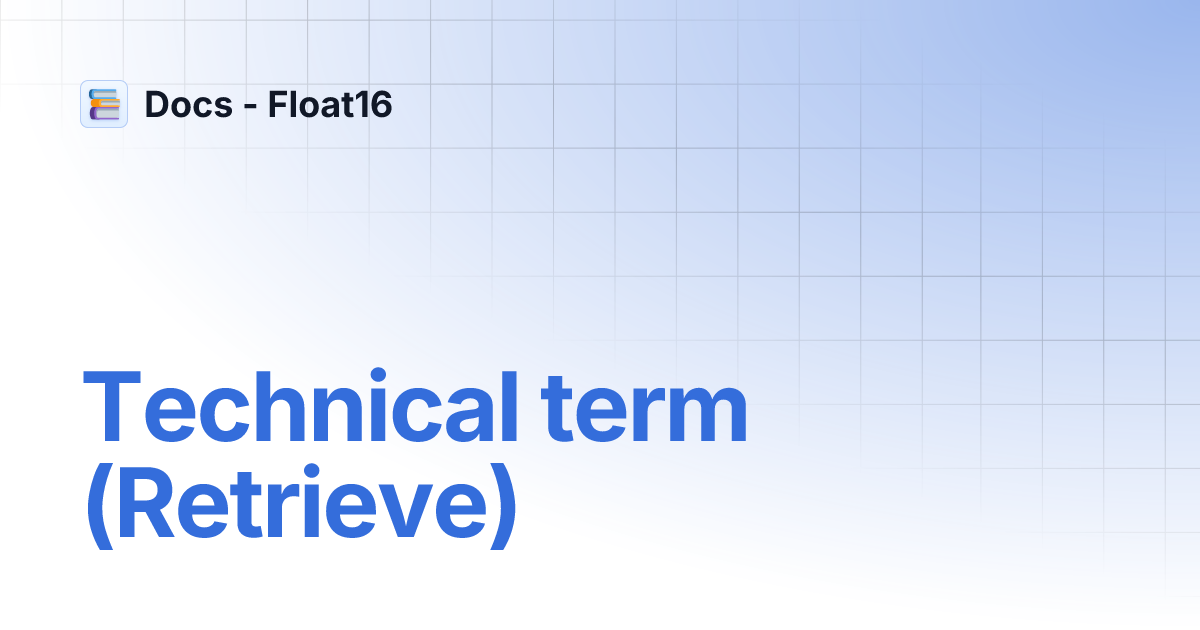 Docs - Float16

Technical term (Retrieve)